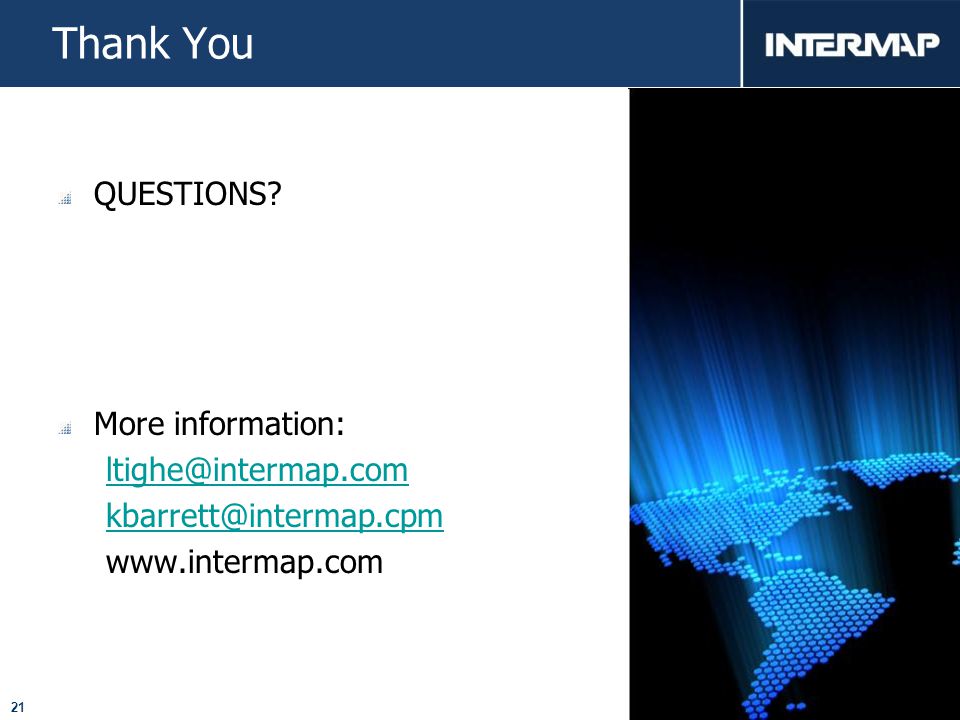 Thank You

INTERMAP

QUESTIONS?

More information:
ltighe@intermap.com
kbarrett@intermap.cpm
www.intermap.com

21